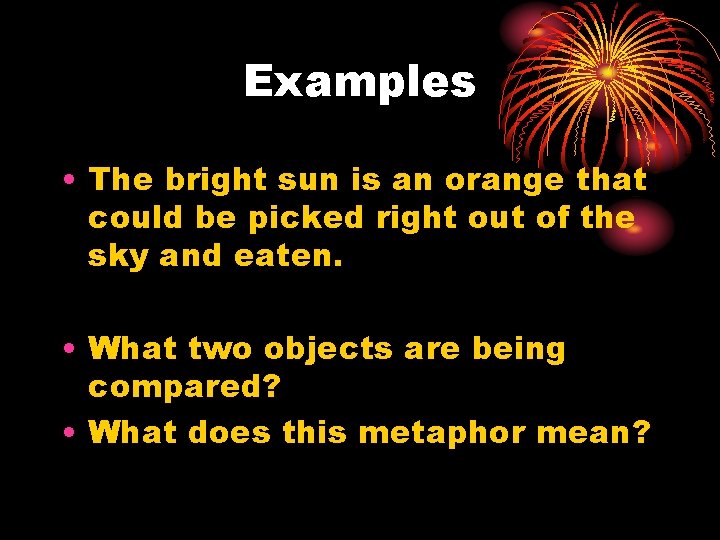 Examples

• The bright sun is an orange that could be picked right out of the sky and eaten.

• What two objects are being compared?
• What does this metaphor mean?